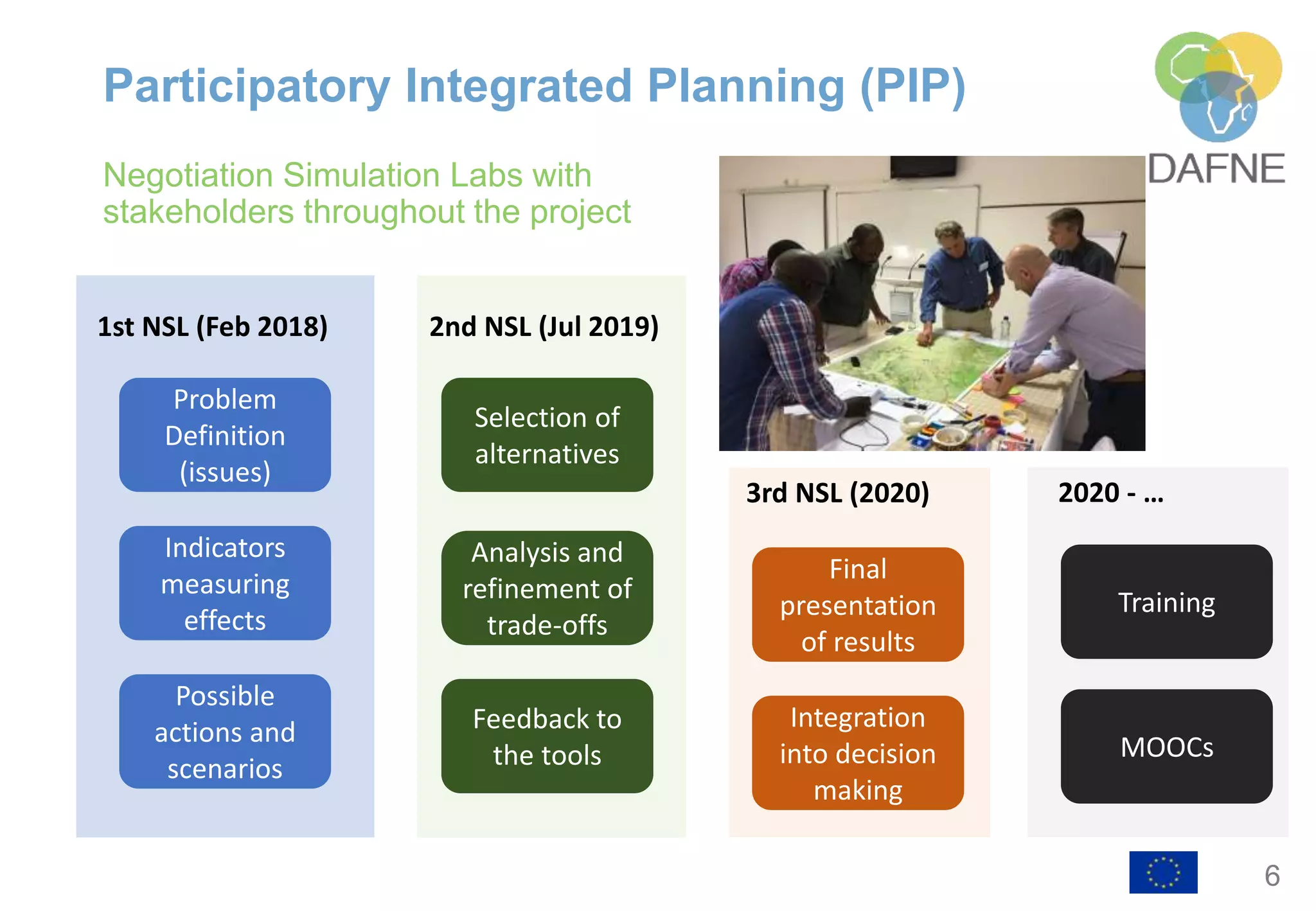 Participatory Integrated Planning (PIP)

DAFNE

Negotiation Simulation Labs with stakeholders throughout the project

1st NSL (Feb 2018)

Problem Definition (issues)

Indicators measuring effects

Possible actions and scenarios

2nd NSL (Jul 2019)

Selection of alternatives

Analysis and refinement of trade-offs

Feedback to the tools

3rd NSL (2020)

Final presentation of results

Integration into decision making

2020 - …

Training

MOOCs

6